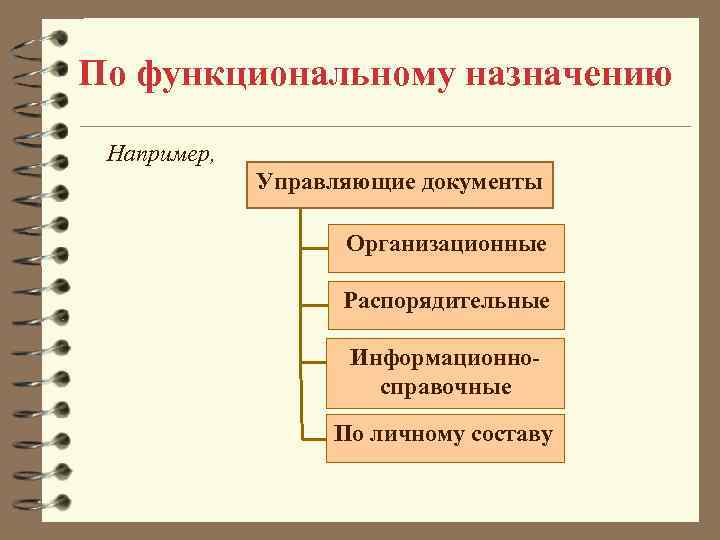 По функциональному назначению

Например,

Управляющие документы

Организационные

Распорядительные

Информационно-справочные

По личному составу